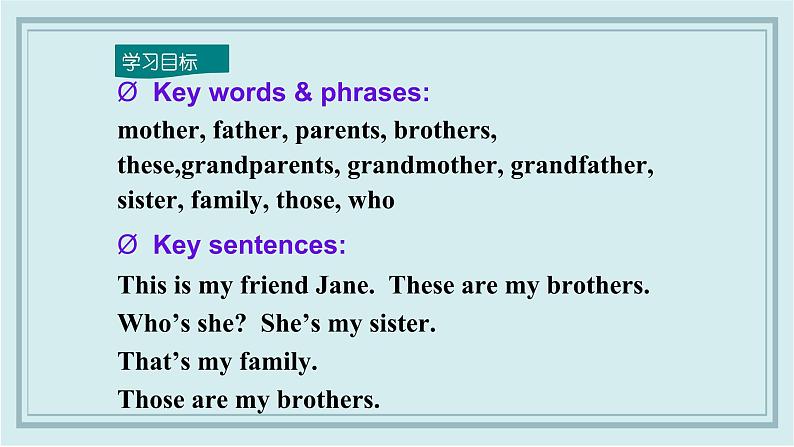 学习目标

Ø Key words & phrases:

mother, father, parents, brothers, these,grandparents, grandmother, grandfather, sister, family, those, who

Ø Key sentences:

This is my friend Jane. These are my brothers.

Who’s she? She’s my sister.

That’s my family.

Those are my brothers.